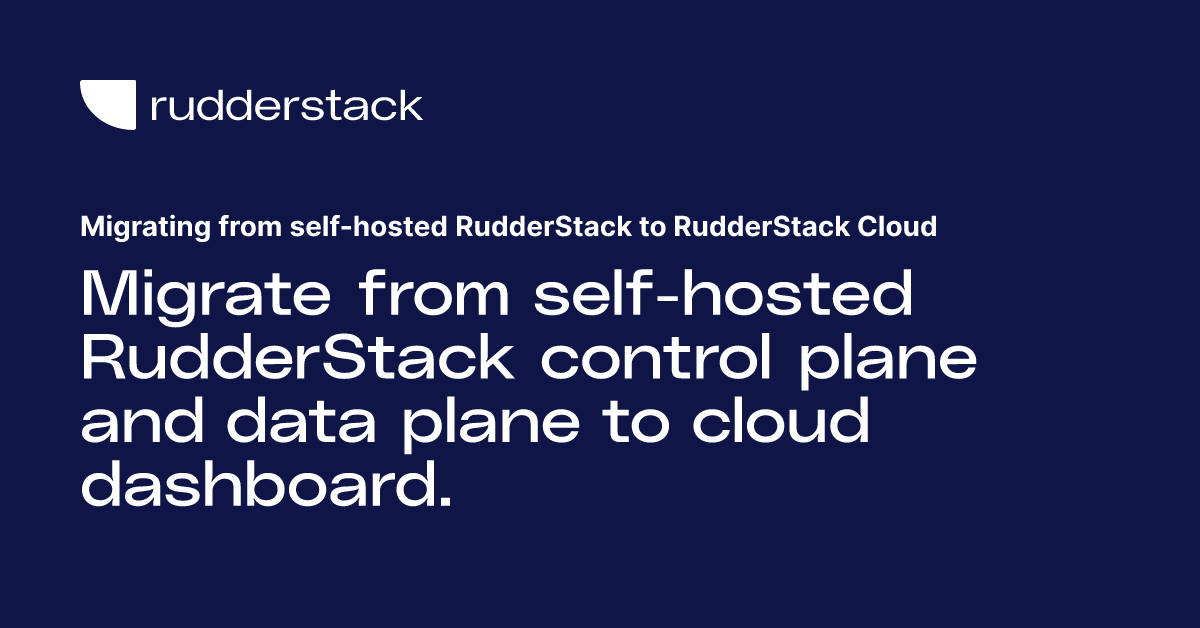 rudderstack

Migrating from self-hosted RudderStack to RudderStack Cloud

Migrate from self-hosted RudderStack control plane and data plane to cloud dashboard.